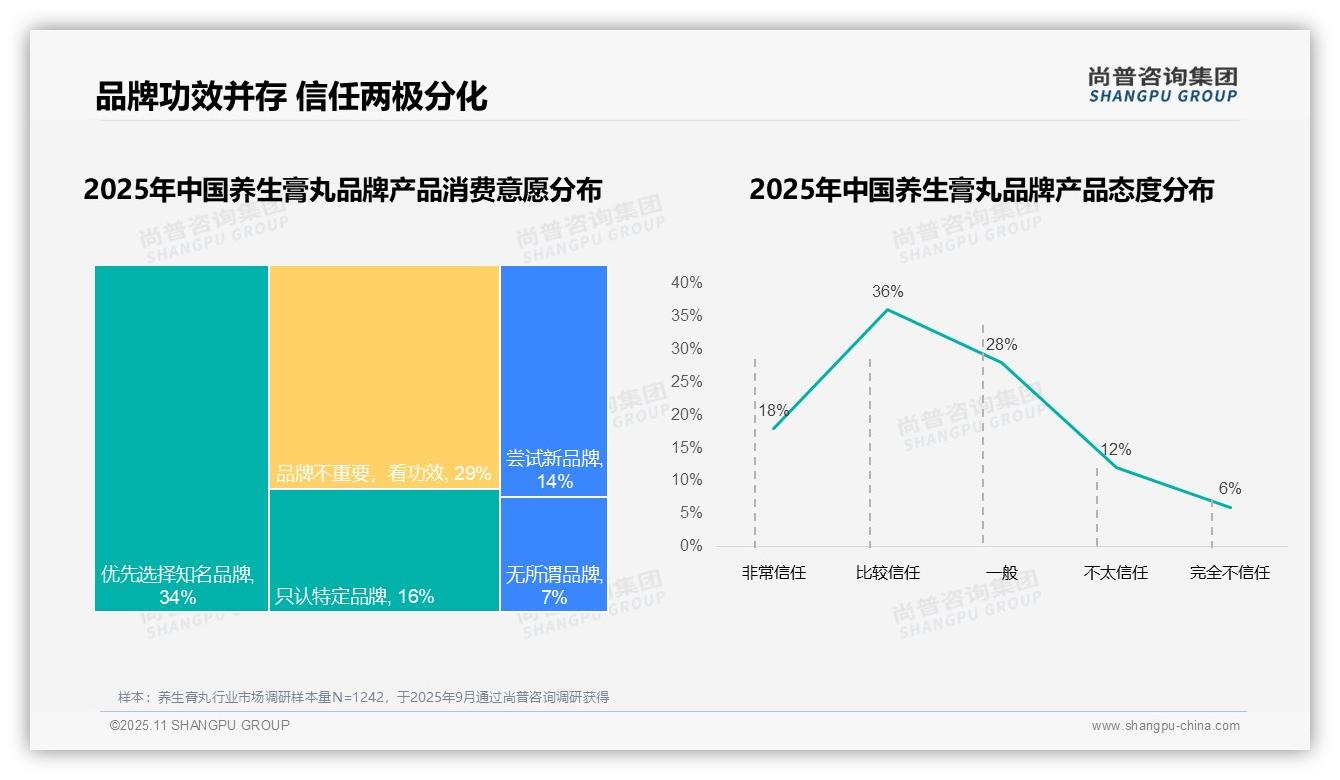 品牌功效并存 信任两极分化

尚普咨询集团
SHANGPU GROUP

2025年中国养生膏丸品牌产品消费意愿分布

优先选择知名品牌, 34%
品牌不重要，看功效, 29%
只认特定品牌, 16%
尝试新品牌, 14%
无所谓品牌, 7%

2025年中国养生膏丸品牌产品态度分布

40%
35%
30%
25%
20%
15%
10%
5%
0%

18%
36%
28%
12%
6%

非常信任
比较信任
一般
不太信任
完全不信任

尚普咨询集团
SHANGPU GROUP

样本：养生膏丸行业市场调研样本量N=1242，于2025年9月通过尚普咨询调研获得

©2025.11 SHANGPU GROUP
www.shangpu-china.com